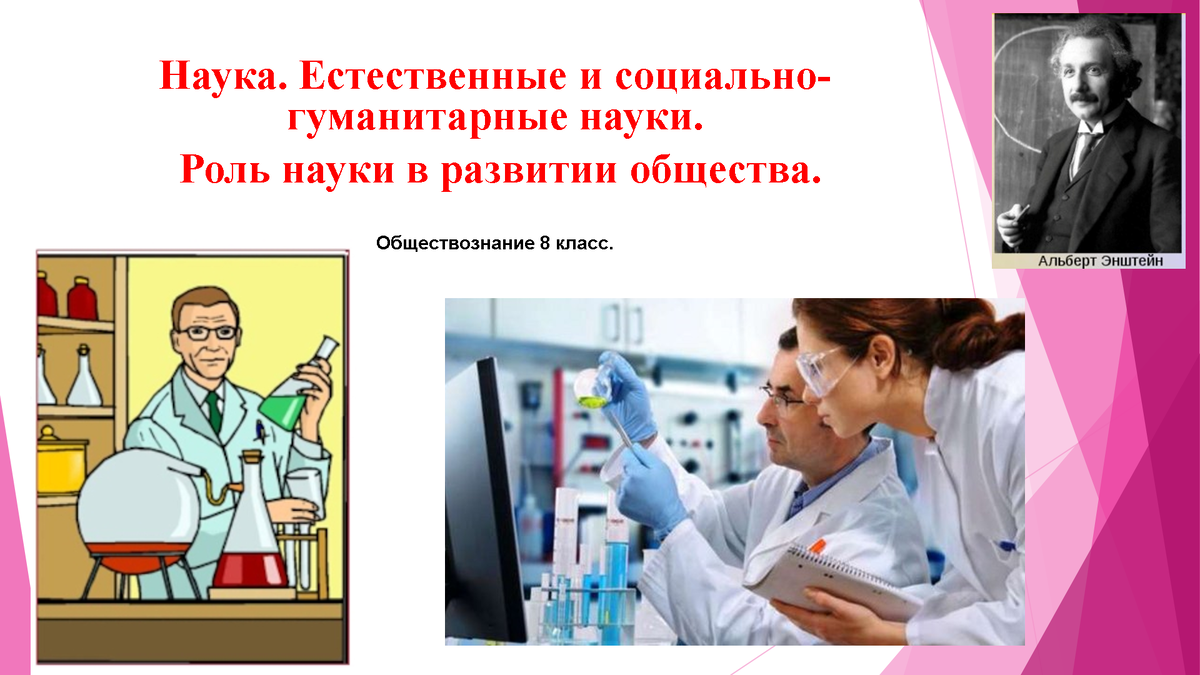 Наука. Естественные и социально-гуманитарные науки.
Роль науки в развитии общества.

Обществознание 8 класс.

Альберт Энштейн